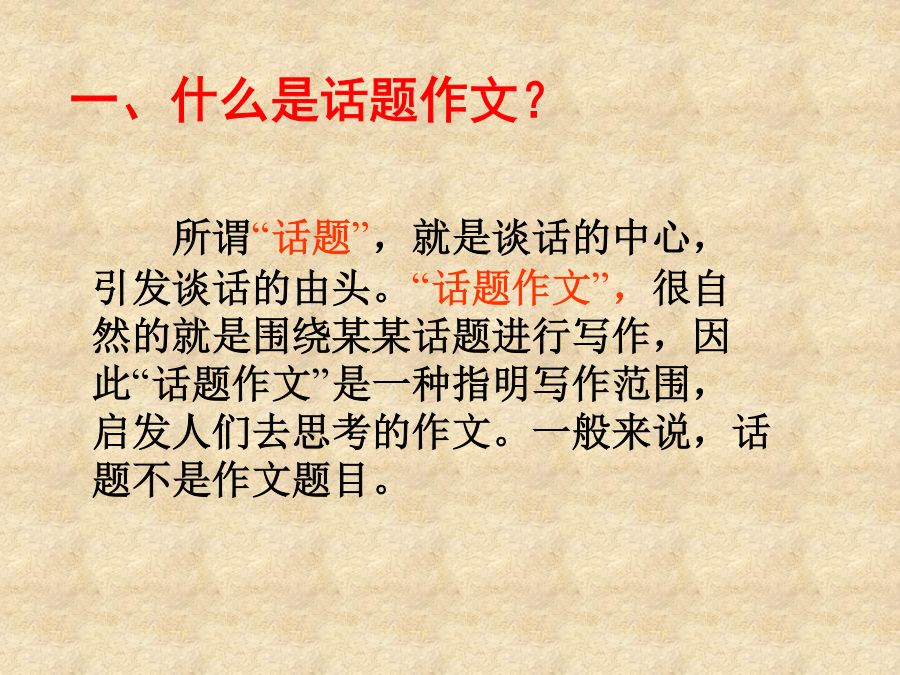 一、什么是话题作文？

所谓“话题”，就是谈话的中心，引发谈话的由头。“话题作文”，很自然的就是围绕某某话题进行写作，因此“话题作文”是一种指明写作范围，启发人们去思考的作文。一般来说，话题不是作文题目。